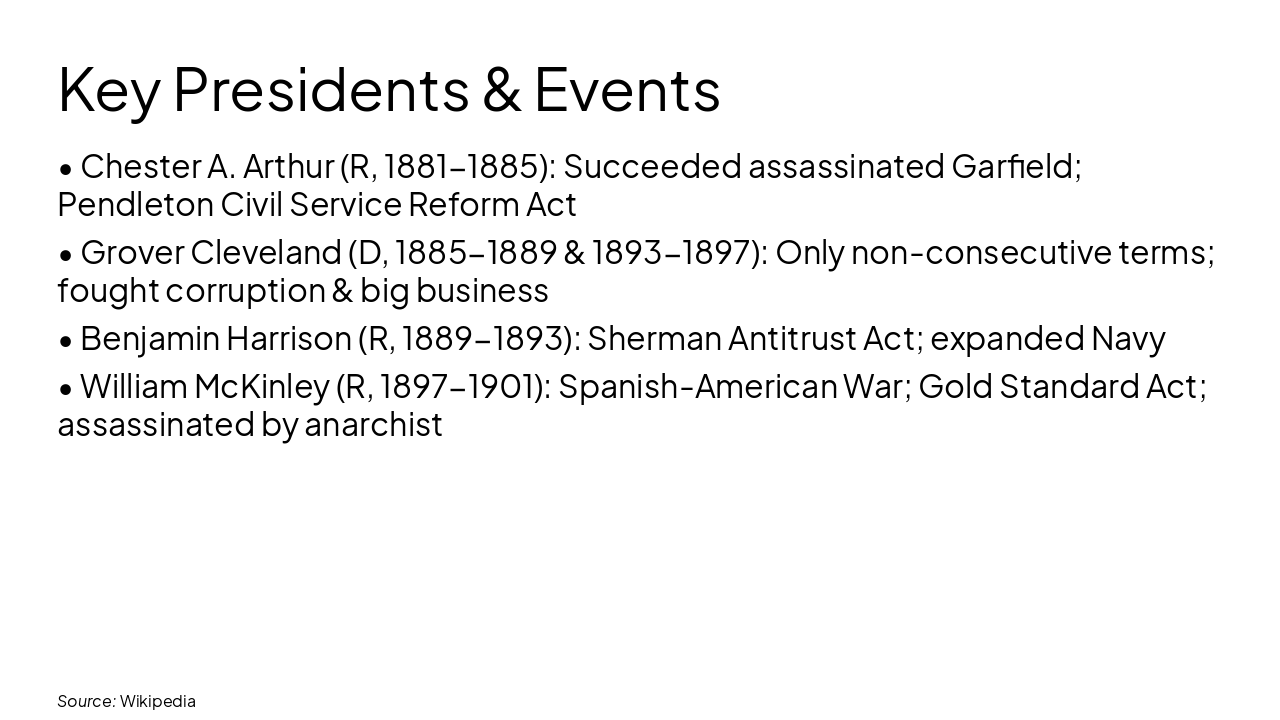 Key Presidents & Events

• Chester A. Arthur (R, 1881–1885): Succeeded assassinated Garfield; Pendleton Civil Service Reform Act

• Grover Cleveland (D, 1885–1889 & 1893–1897): Only non-consecutive terms; fought corruption & big business

• Benjamin Harrison (R, 1889–1893): Sherman Antitrust Act; expanded Navy

• William McKinley (R, 1897–1901): Spanish-American War; Gold Standard Act; assassinated by anarchist

Source: Wikipedia